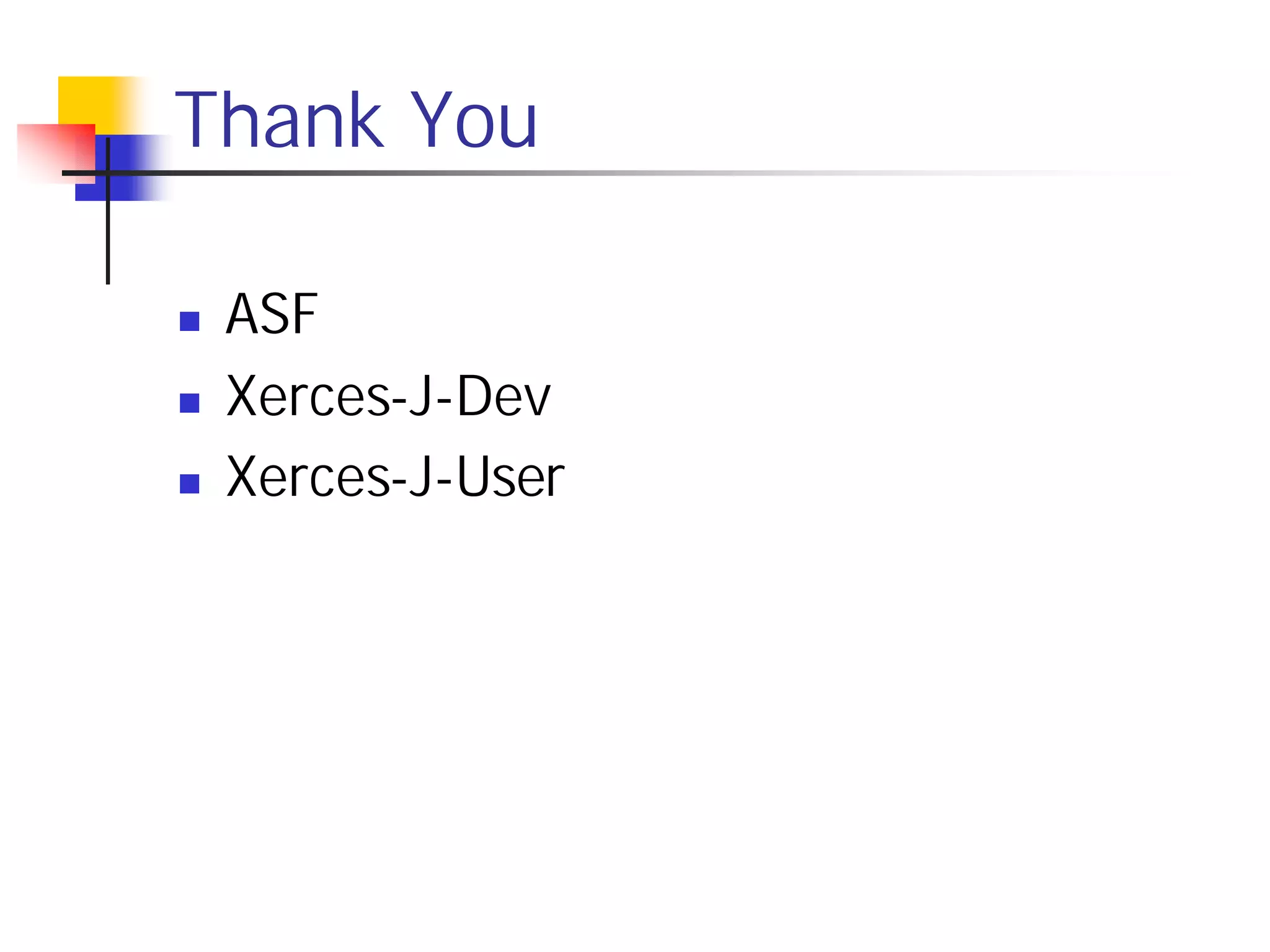 Thank You

- ASF
- Xerces-J-Dev
- Xerces-J-User